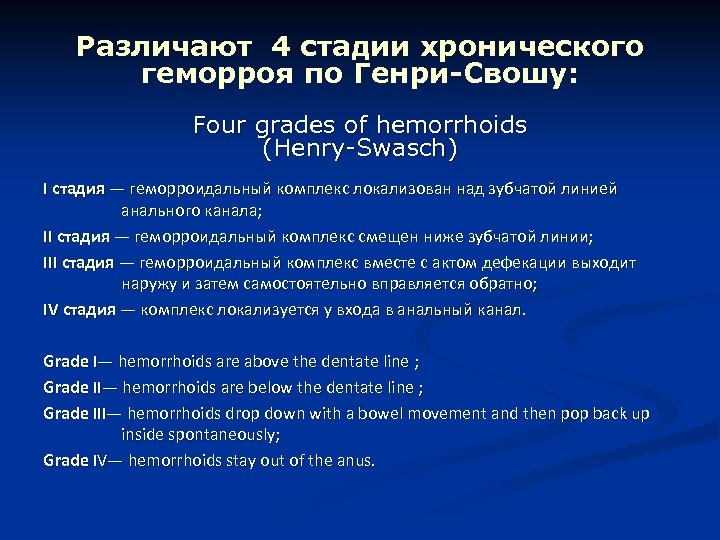 Различают 4 стадии хронического геморроя по Генри-Свошу:

Four grades of hemorrhoids (Henry-Swasch)

I стадия — геморроидальный комплекс локализован над зубчатой линией анального канала;

II стадия — геморроидальный комплекс смещен ниже зубчатой линии;

III стадия — геморроидальный комплекс вместе с актом дефекации выходит наружу и затем самостоятельно вправляется обратно;

IV стадия — комплекс локализуется у входа в анальный канал.

Grade I— hemorrhoids are above the dentate line ;

Grade II— hemorrhoids are below the dentate line ;

Grade III— hemorrhoids drop down with a bowel movement and then pop back up inside spontaneously;

Grade IV— hemorrhoids stay out of the anus.